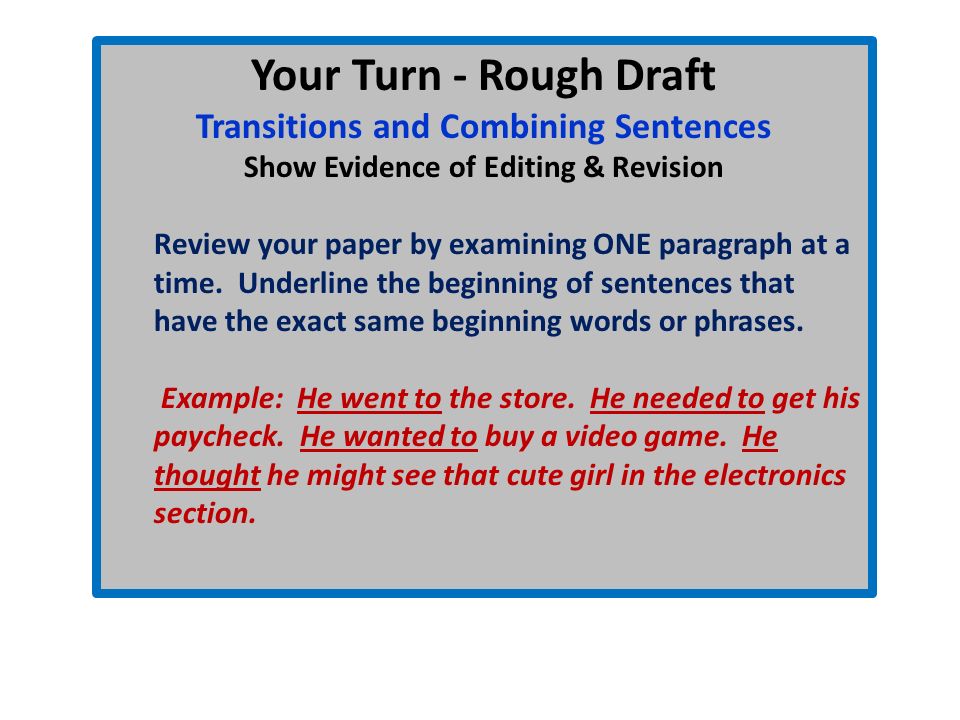 Your Turn - Rough Draft

Transitions and Combining Sentences

Show Evidence of Editing & Revision

Review your paper by examining ONE paragraph at a time. Underline the beginning of sentences that have the exact same beginning words or phrases.

Example: He went to the store. He needed to get his paycheck. He wanted to buy a video game. He thought he might see that cute girl in the electronics section.